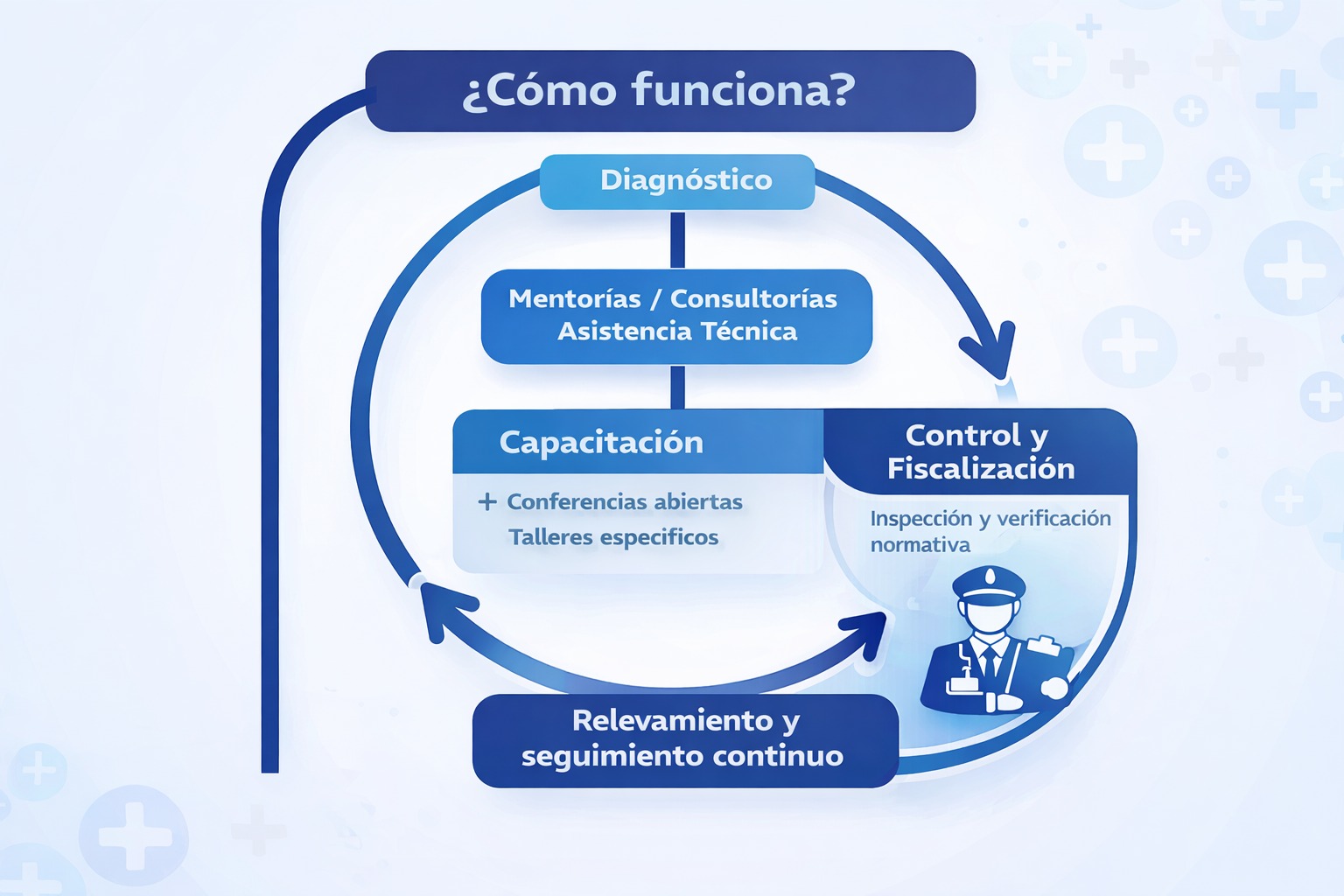 ¿Cómo funciona?

Diagnóstico

Mentorías / Consultorías
Asistencia Técnica

Capacitación

+ Conferencias abiertas
Talleres especificos

Control y Fiscalización

Inspección y verificación normativa

Relevamiento y seguimiento continuo